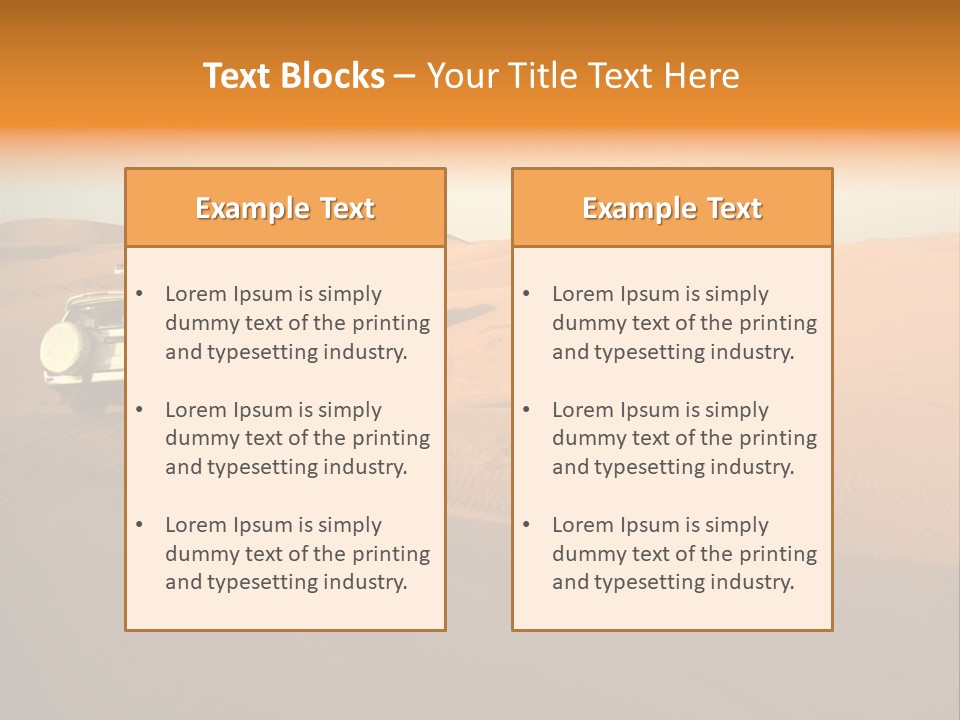 Text Blocks – Your Title Text Here

Example Text

• Lorem Ipsum is simply dummy text of the printing and typesetting industry.

• Lorem Ipsum is simply dummy text of the printing and typesetting industry.

• Lorem Ipsum is simply dummy text of the printing and typesetting industry.

Example Text

• Lorem Ipsum is simply dummy text of the printing and typesetting industry.

• Lorem Ipsum is simply dummy text of the printing and typesetting industry.

• Lorem Ipsum is simply dummy text of the printing and typesetting industry.